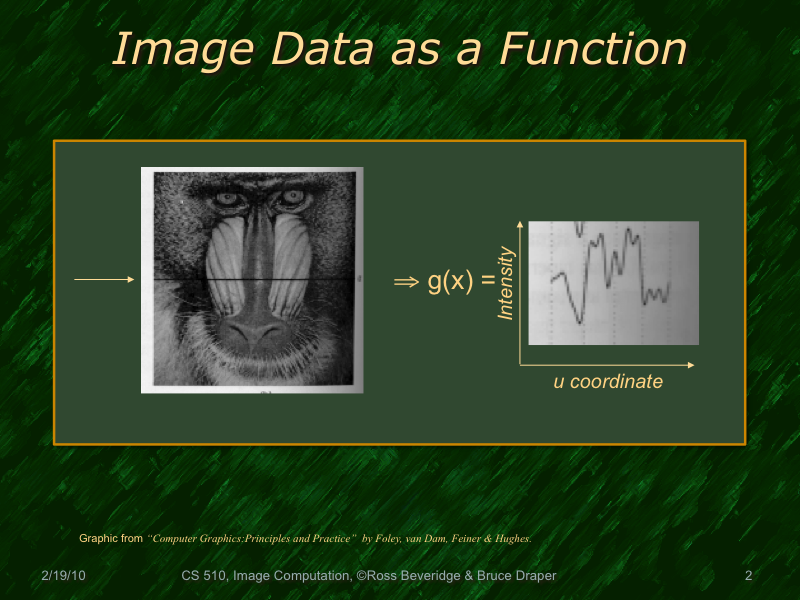 Image Data as a Function

$\Rightarrow$ g(x) =

Intensity

u coordinate

Graphic from "Computer Graphics:Principles and Practice" by Foley, van Dam, Feiner & Hughes.

2/19/10

CS 510, Image Computation, ©Ross Beveridge & Bruce Draper

2